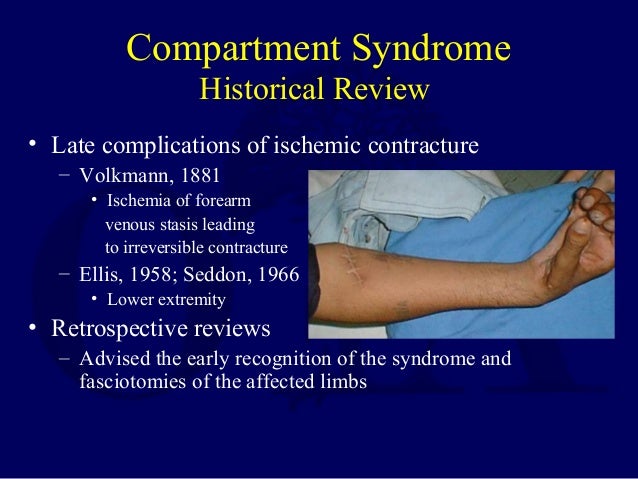 Compartment Syndrome
Historical Review

• Late complications of ischemic contracture
– Volkmann, 1881
• Ischemia of forearm venous stasis leading to irreversible contracture
– Ellis, 1958; Seddon, 1966
• Lower extremity
• Retrospective reviews
– Advised the early recognition of the syndrome and fasciotomies of the affected limbs